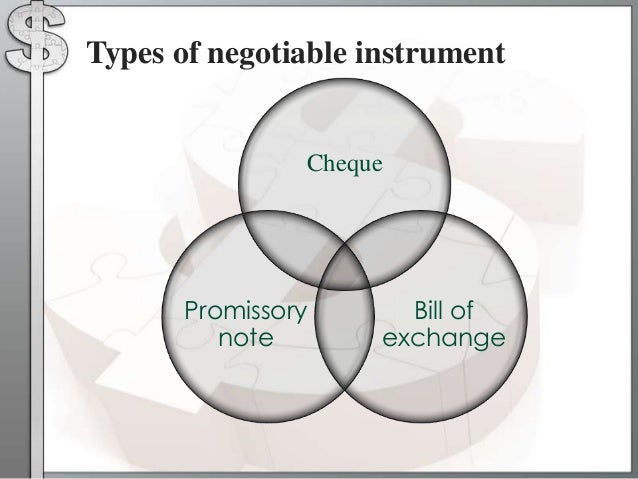 Types of negotiable instrument

Cheque

Promissory note

Bill of exchange